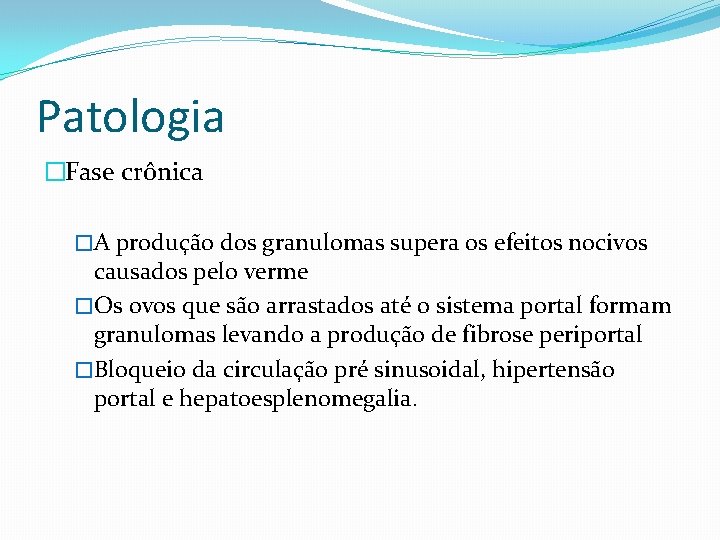 Patologia

Fase crônica

A produção dos granulomas supera os efeitos nocivos causados pelo verme

Os ovos que são arrastados até o sistema portal formam granulomas levando a produção de fibrose periportal

Bloqueio da circulação pré sinusoidal, hipertensão portal e hepatoesplenomegalia.